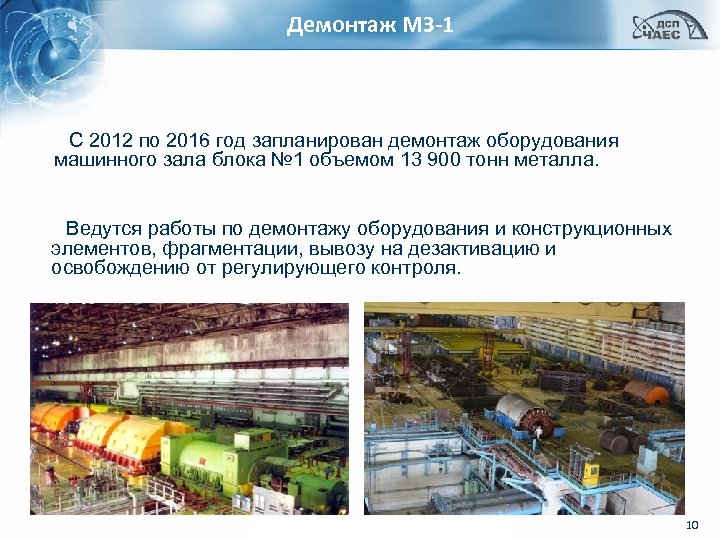 Демонтаж МЗ-1

ДСП ЧАЕС

С 2012 по 2016 год запланирован демонтаж оборудования машинного зала блока №1 объемом 13 900 тонн металла.

Ведутся работы по демонтажу оборудования и конструкционных элементов, фрагментации, вывозу на дезактивацию и освобождению от регулирующего контроля.

10